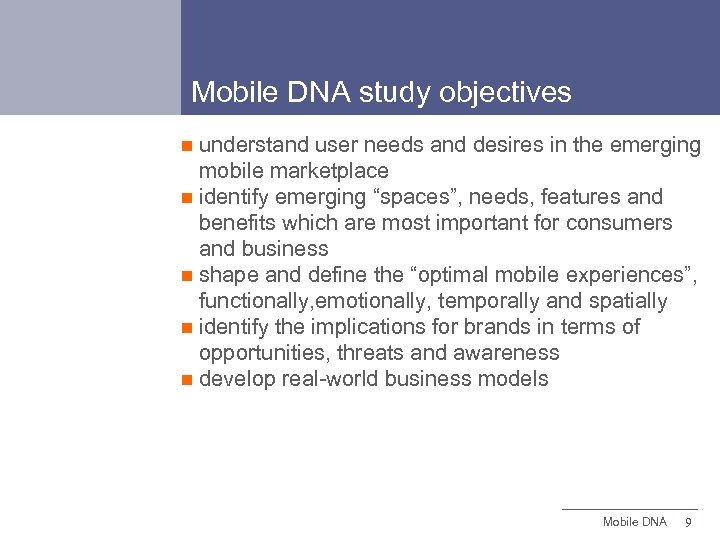 Mobile DNA study objectives

- understand user needs and desires in the emerging mobile marketplace
- identify emerging “spaces”, needs, features and benefits which are most important for consumers and business
- shape and define the “optimal mobile experiences”, functionally,emotionally, temporally and spatially
- identify the implications for brands in terms of opportunities, threats and awareness
- develop real-world business models

Mobile DNA 9